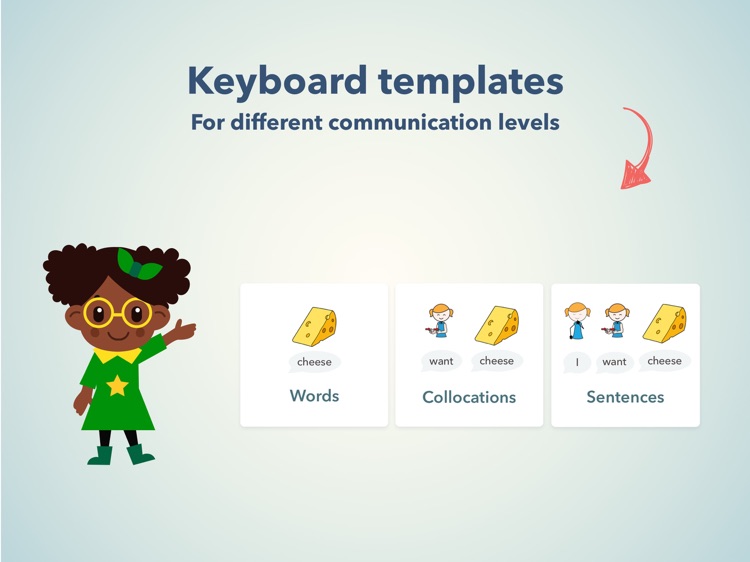 Keyboard templates
For different communication levels

cheese
Words

want cheese
Collocations

I want cheese
Sentences